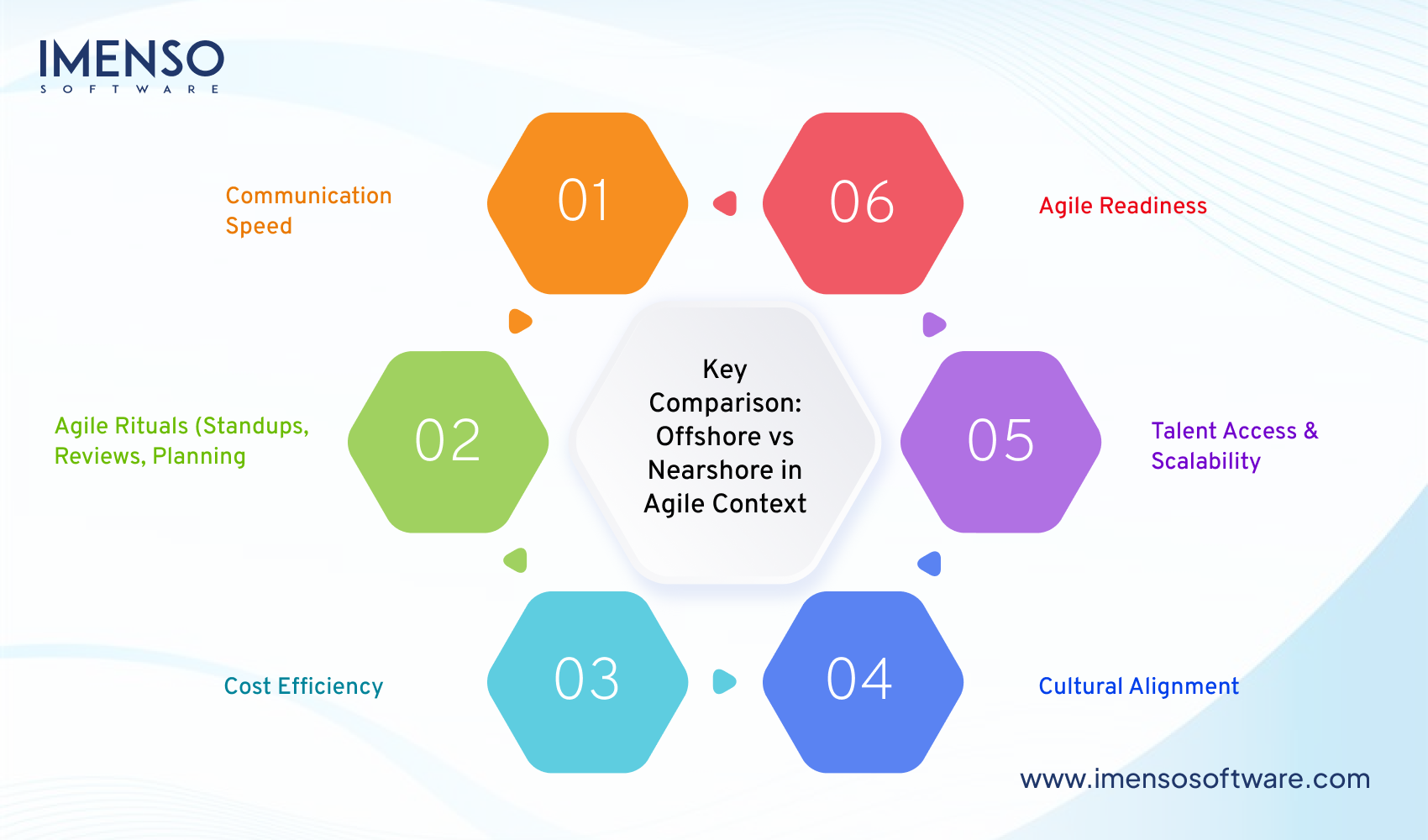 IMENSO
SOFTWARE

Key Comparison: Offshore vs Nearshore in Agile Context

01
Communication Speed

02
Agile Rituals (Standups, Reviews, Planning

03
Cost Efficiency

04
Cultural Alignment

05
Talent Access & Scalability

06
Agile Readiness

www.imensosoftware.com